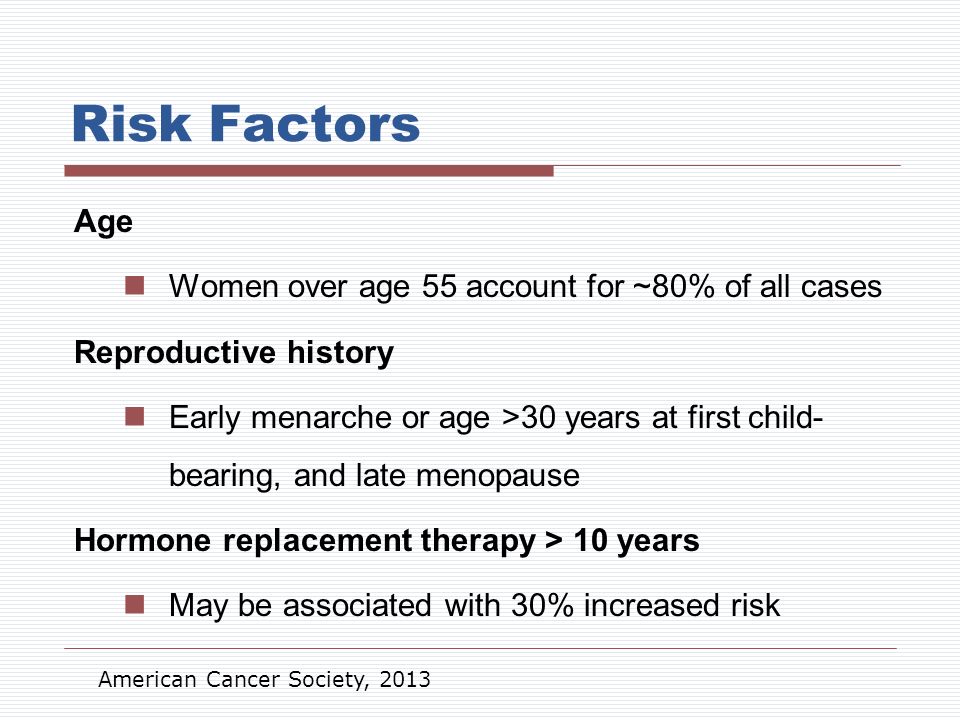 Risk Factors

Age

Women over age 55 account for ~80% of all cases

Reproductive history

Early menarche or age >30 years at first child-bearing, and late menopause

Hormone replacement therapy > 10 years

May be associated with 30% increased risk

American Cancer Society, 2013